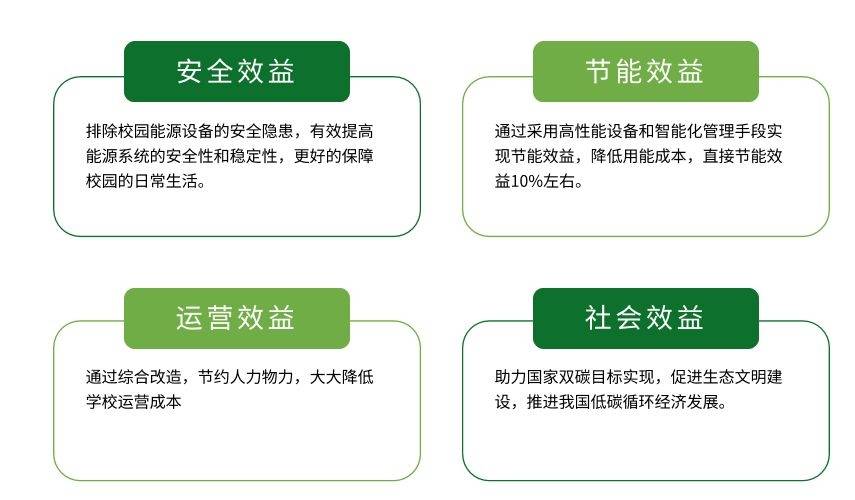 安全效益

排除校园能源设备的安全隐患，有效提高能源系统的安全性和稳定性，更好的保障校园的日常生活。

节能效益

通过采用高性能设备和智能化管理手段实现节能效益，降低用能成本，直接节能效益10%左右。

运营效益

通过综合改造，节约人力物力，大大降低学校运营成本

社会效益

助力国家双碳目标实现，促进生态文明建设，推进我国低碳循环经济发展。